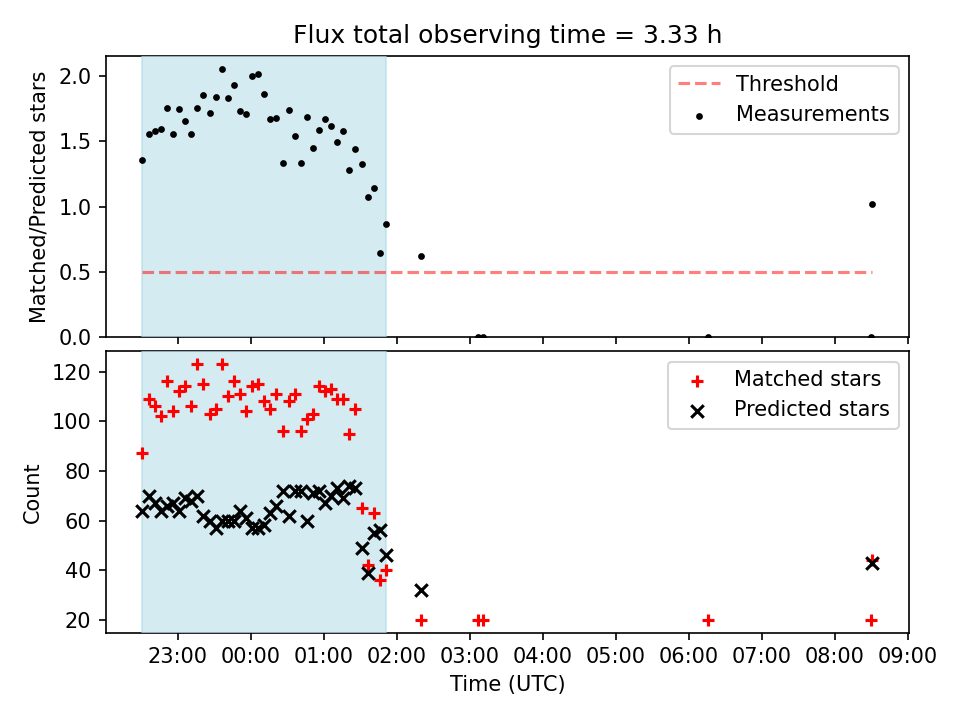 Flux total observing time = 3.33 h

Matched/Predicted stars

2.0
1.5
1.0
0.5
0.0

Threshold
Measurements

Count

120
100
80
60
40
20

Matched stars
Predicted stars

23:00 00:00 01:00 02:00 03:00 04:00 05:00 06:00 07:00 08:00 09:00

Time (UTC)